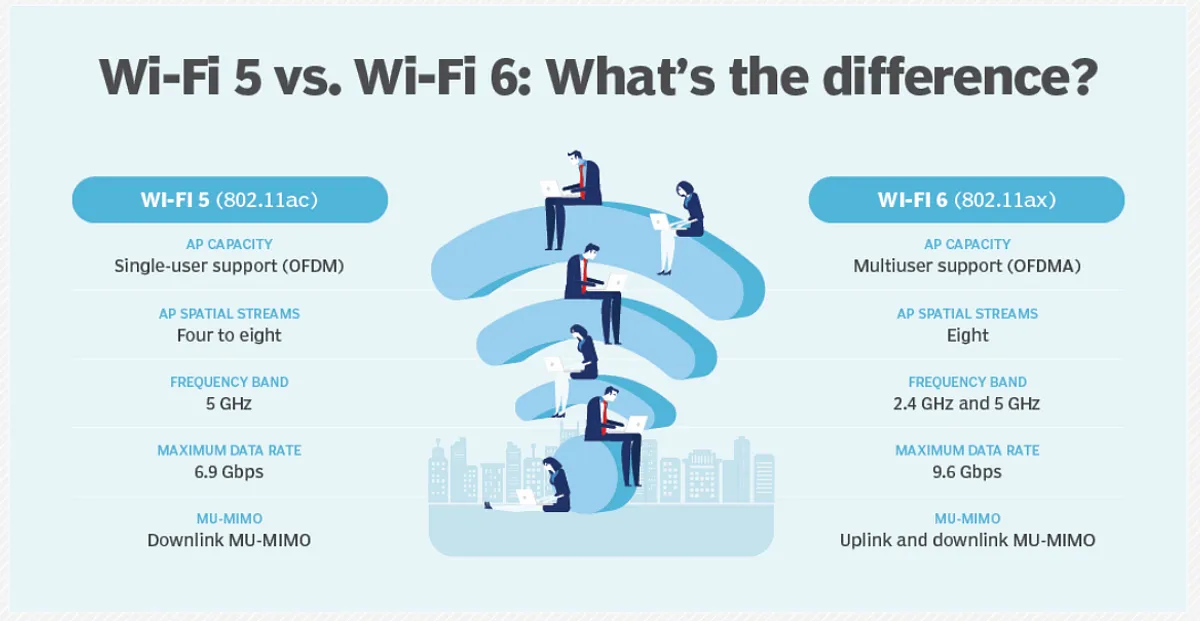 Wi-Fi 5 vs. Wi-Fi 6: What's the difference?

WI-FI 5 (802.11ac)

AP CAPACITY
Single-user support (OFDM)

AP SPATIAL STREAMS
Four to eight

FREQUENCY BAND
5 GHz

MAXIMUM DATA RATE
6.9 Gbps

MU-MIMO
Downlink MU-MIMO

WI-FI 6 (802.11ax)

AP CAPACITY
Multiuser support (OFDMA)

AP SPATIAL STREAMS
Eight

FREQUENCY BAND
2.4 GHz and 5 GHz

MAXIMUM DATA RATE
9.6 Gbps

MU-MIMO
Uplink and downlink MU-MIMO